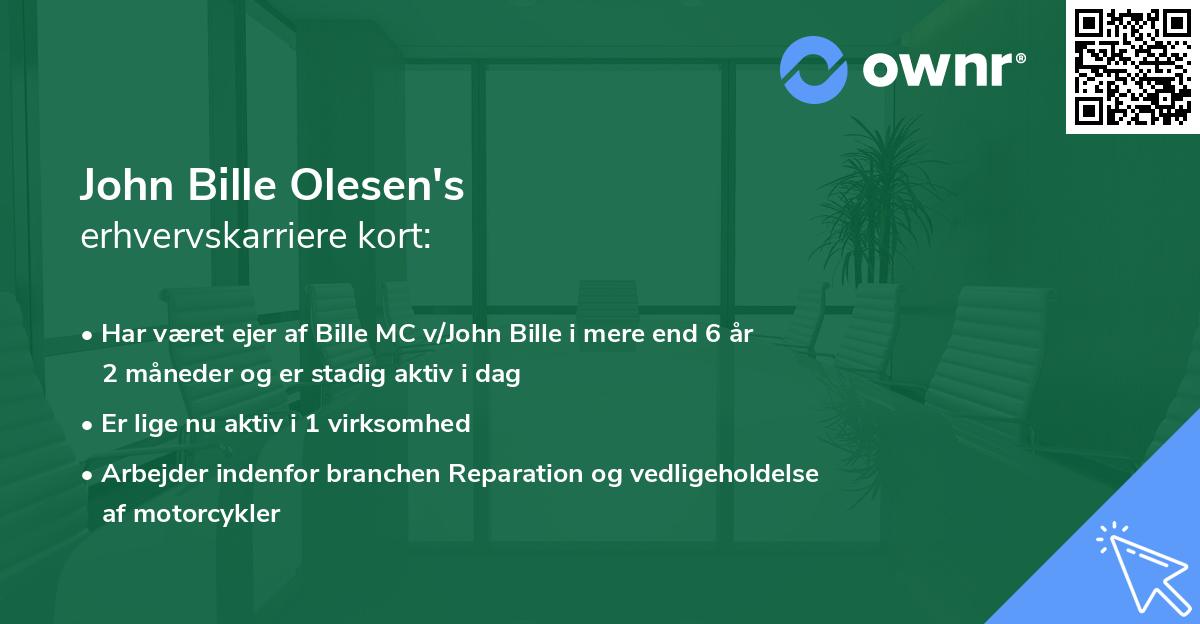 ownr®

John Bille Olesen's
erhvervskarriere kort:

• Har været ejer af Bille MC v/John Bille i mere end 6 år 2 måneder og er stadig aktiv i dag

• Er lige nu aktiv i 1 virksomhed

• Arbejder indenfor branchen Reparation og vedligeholdelse af motorcykler